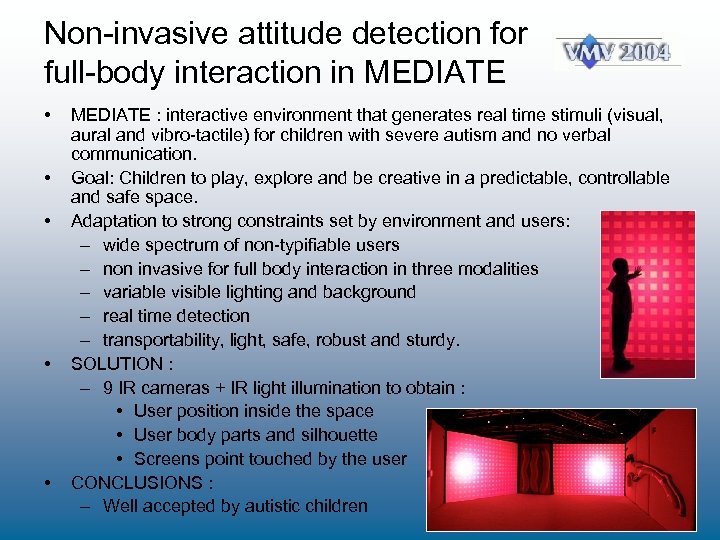 Non-invasive attitude detection for full-body interaction in MEDIATE

VMV 2004

• MEDIATE : interactive environment that generates real time stimuli (visual, aural and vibro-tactile) for children with severe autism and no verbal communication.
• Goal: Children to play, explore and be creative in a predictable, controllable and safe space.
• Adaptation to strong constraints set by environment and users:
– wide spectrum of non-typifiable users
– non invasive for full body interaction in three modalities
– variable visible lighting and background
– real time detection
– transportability, light, safe, robust and sturdy.
• SOLUTION :
– 9 IR cameras + IR light illumination to obtain :
• User position inside the space
• User body parts and silhouette
• Screens point touched by the user
• CONCLUSIONS :
– Well accepted by autistic children